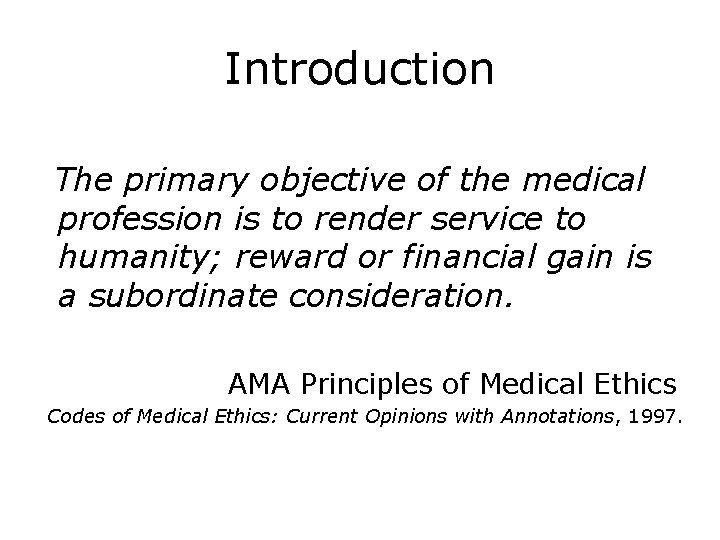 Introduction

The primary objective of the medical profession is to render service to humanity; reward or financial gain is a subordinate consideration.

AMA Principles of Medical Ethics
Codes of Medical Ethics: Current Opinions with Annotations, 1997.